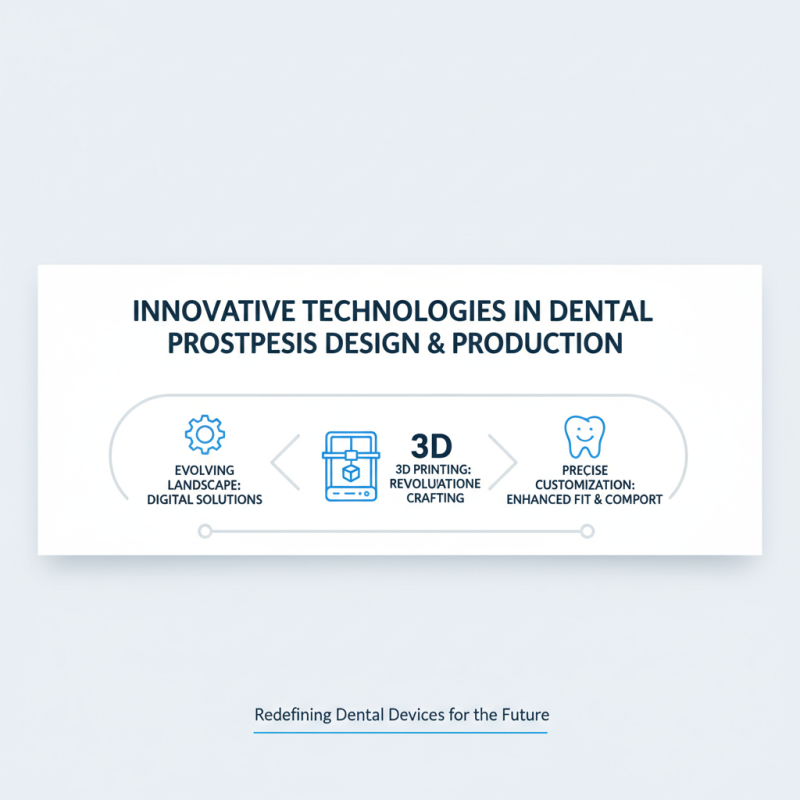 INNOVATIVE TECHNOLOGIES IN DENTAL PROSTPESIS DESIGN & PRODUCTION

EVOLVING LANDSCAPE: DIGITAL SOLUTIONS

3D

3D PRINTING: REVOLUATIONE CRAFTING

PRECISE CUSTOMIZATION: ENHANCED FIT & COMPORT

Redefining Dental Devices for the Future